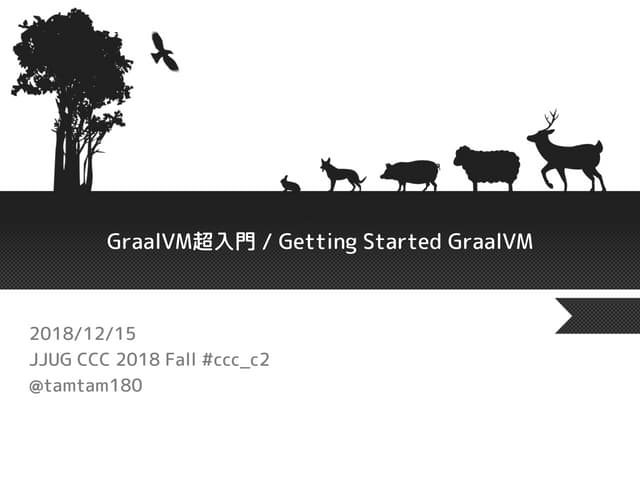 GraalVM超入門 / Getting Started GraalVM

2018/12/15
JJUG CCC 2018 Fall #ccc_c2
@tamtam180